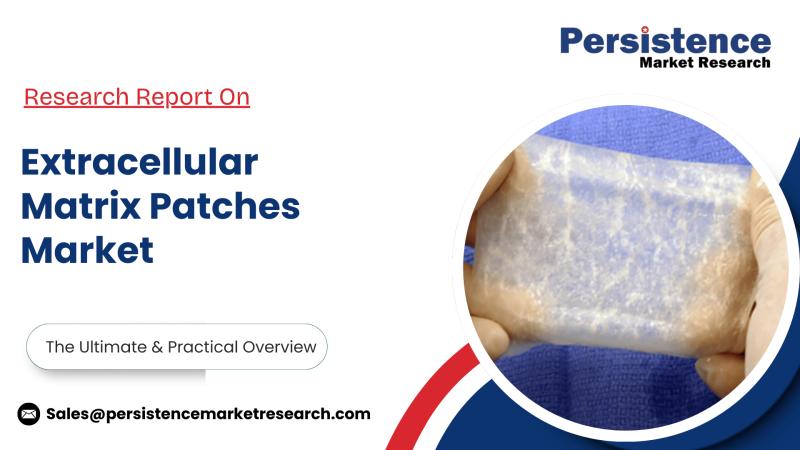 Persistence
Market Research

Research Report On

Extracellular Matrix Patches Market

The Ultimate & Practical Overview

Sales@persistencemarketresearch.com